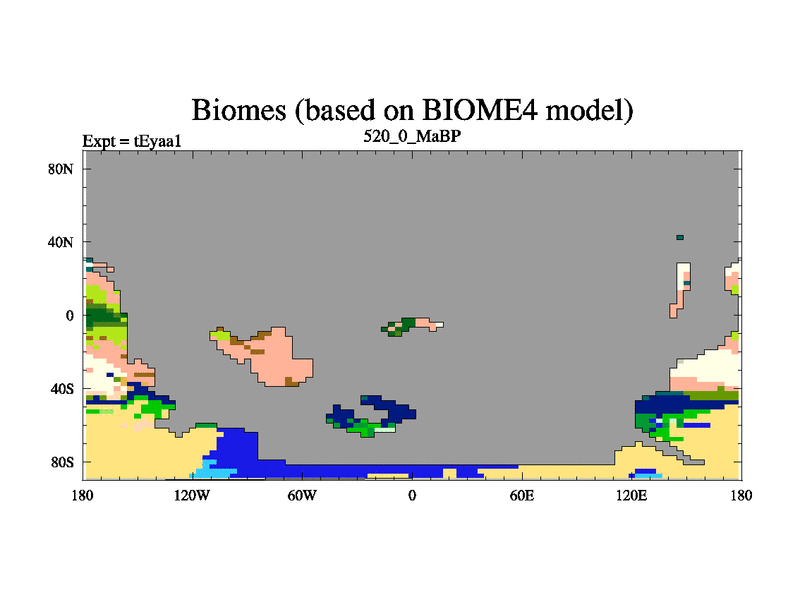 Biomes (based on BIOME4 model)

Expt = tEyaa1

520_0_MaBP

80N

40N

0

40S

80S

180

120W

60W

0

60E

120E

180